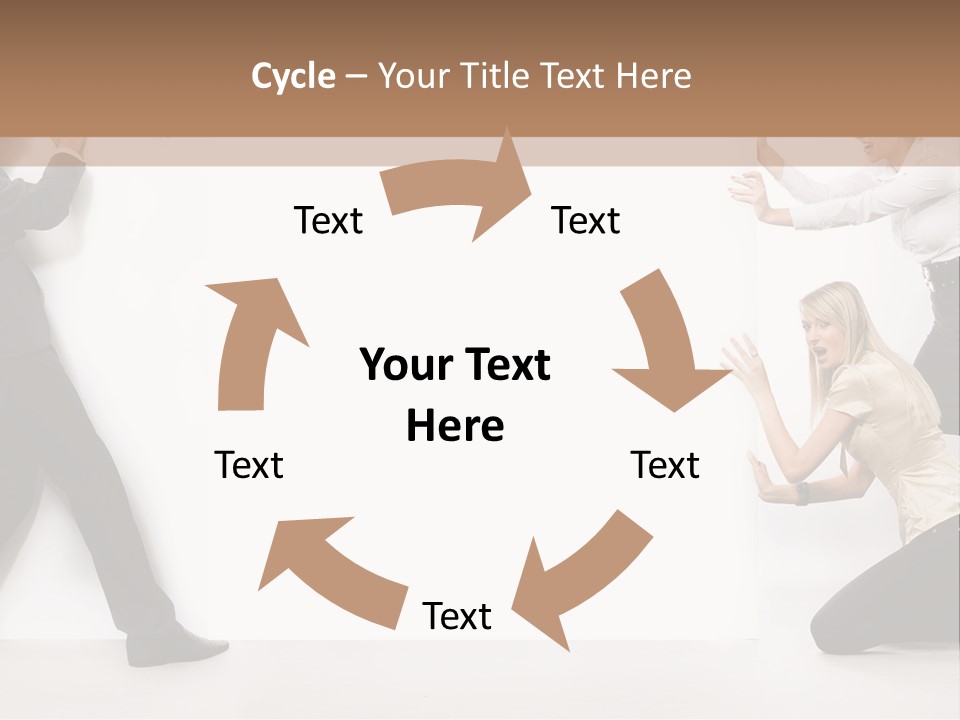 Cycle – Your Title Text Here

Text

Text

Your Text Here

Text

Text

Text